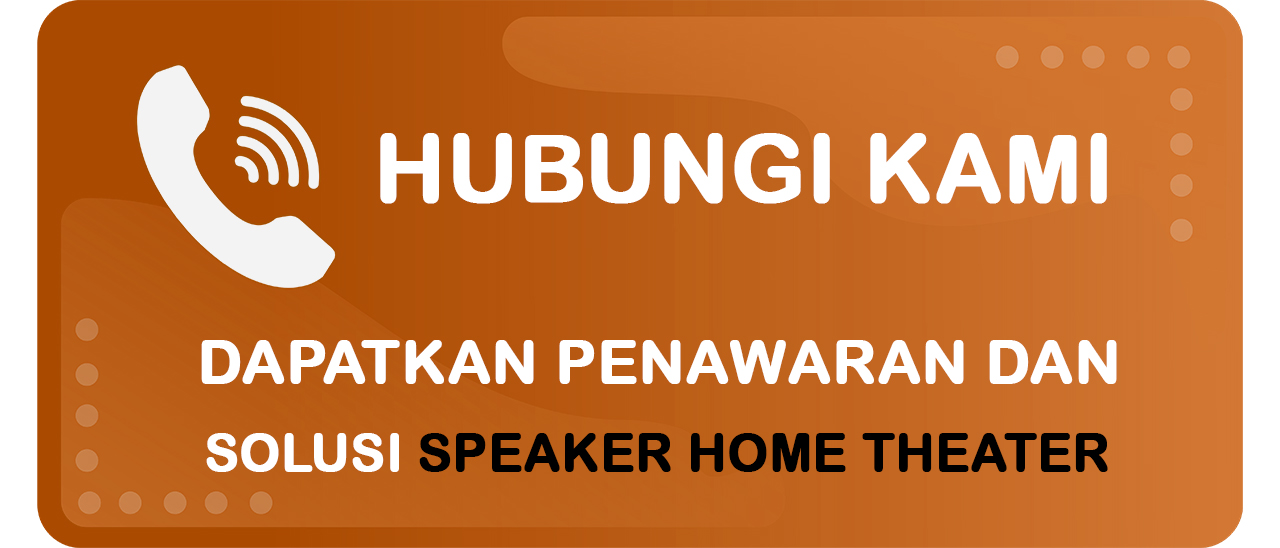 HUBUNGI KAMI

DAPATKAN PENAWARAN DAN SOLUSI SPEAKER HOME THEATER